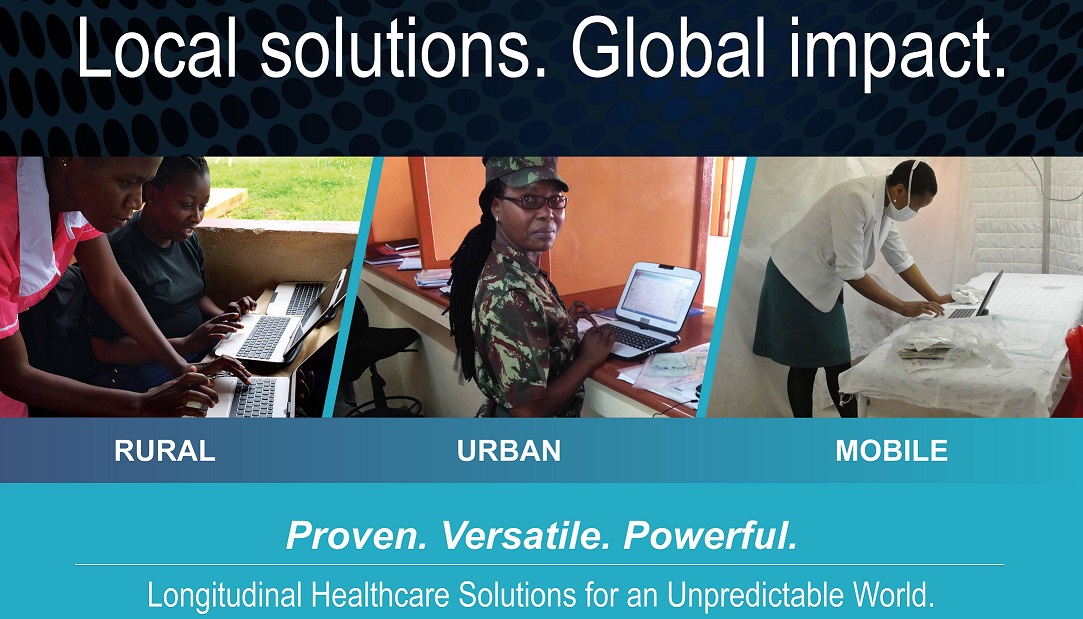 Local solutions. Global impact.

RURAL

URBAN

MOBILE

Proven. Versatile. Powerful.

Longitudinal Healthcare Solutions for an Unpredictable World.